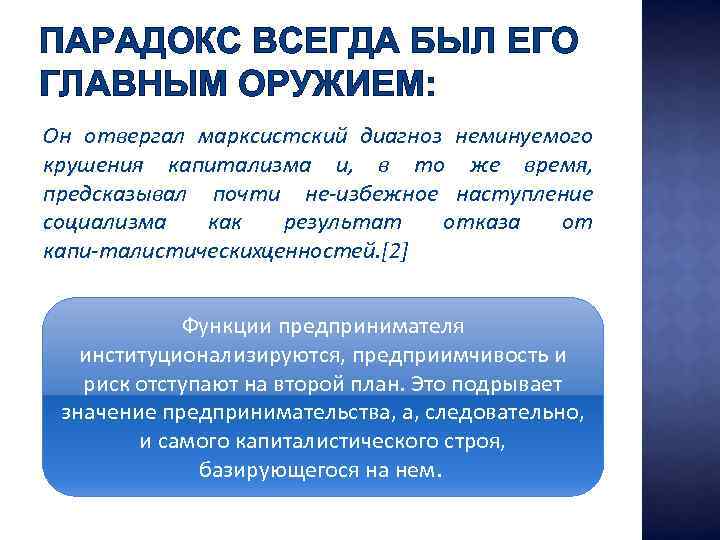 ПАРАДОКС ВСЕГДА БЫЛ ЕГО ГЛАВНЫМ ОРУЖИЕМ:

Он отвергал марксистский диагноз неминуемого крушения капитализма и, в то же время, предсказывал почти не-избежное наступление социализма как результат отказа от капи-талистическихценностей.[2]

Функции предпринимателя институционализируются, предприимчивость и риск отступают на второй план. Это подрывает значение предпринимательства, а, следовательно, и самого капиталистического строя, базирующегося на нем.